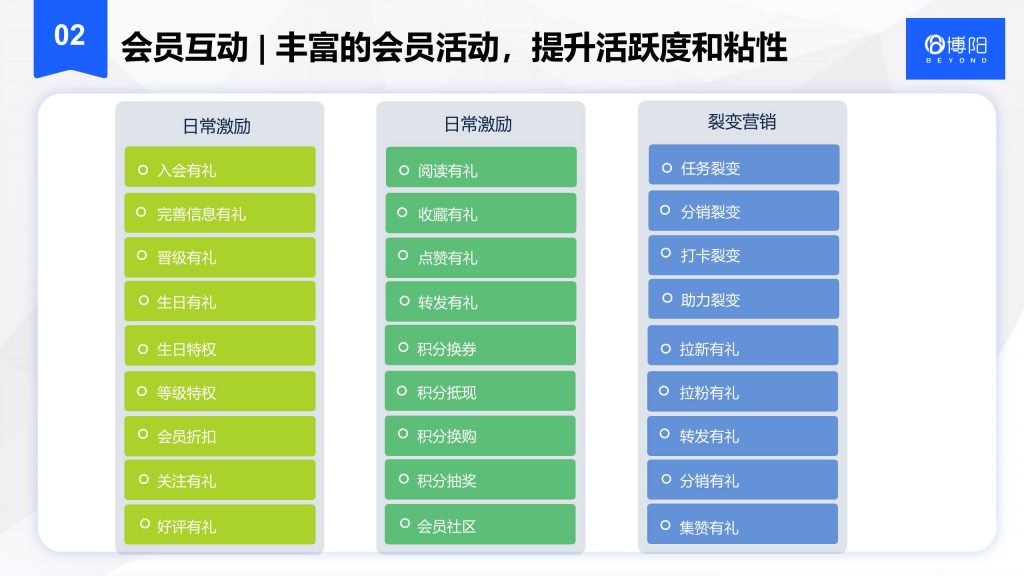 02

会员互动 | 丰富的会员活动，提升活跃度和粘性

博阳
BEYOND

日常激励

入会有礼
完善信息有礼
晋级有礼
生日有礼
生日特权
等级特权
会员折扣
关注有礼
好评有礼

日常激励

阅读有礼
收藏有礼
点赞有礼
转发有礼
积分换券
积分抵现
积分换购
积分抽奖
会员社区

裂变营销

任务裂变
分销裂变
打卡裂变
助力裂变
拉新有礼
拉粉有礼
转发有礼
分销有礼
集赞有礼